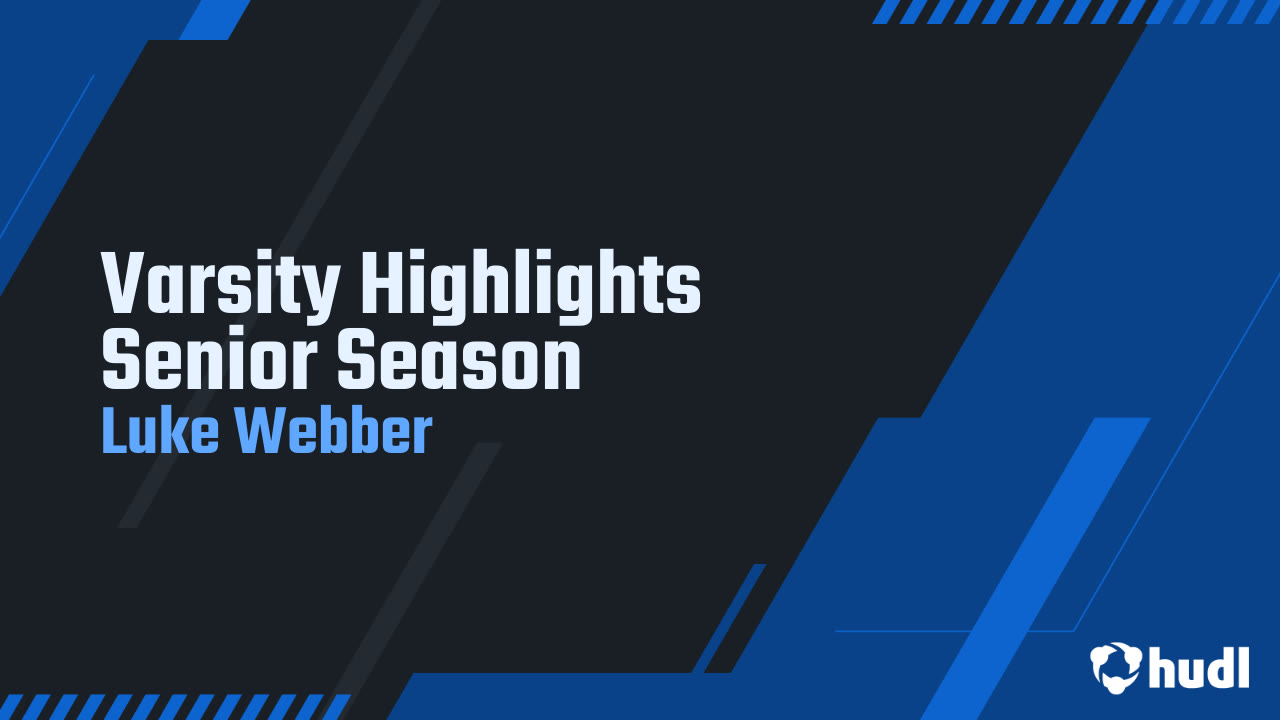 Varsity Highlights
Senior Season
Luke Webber

hudl